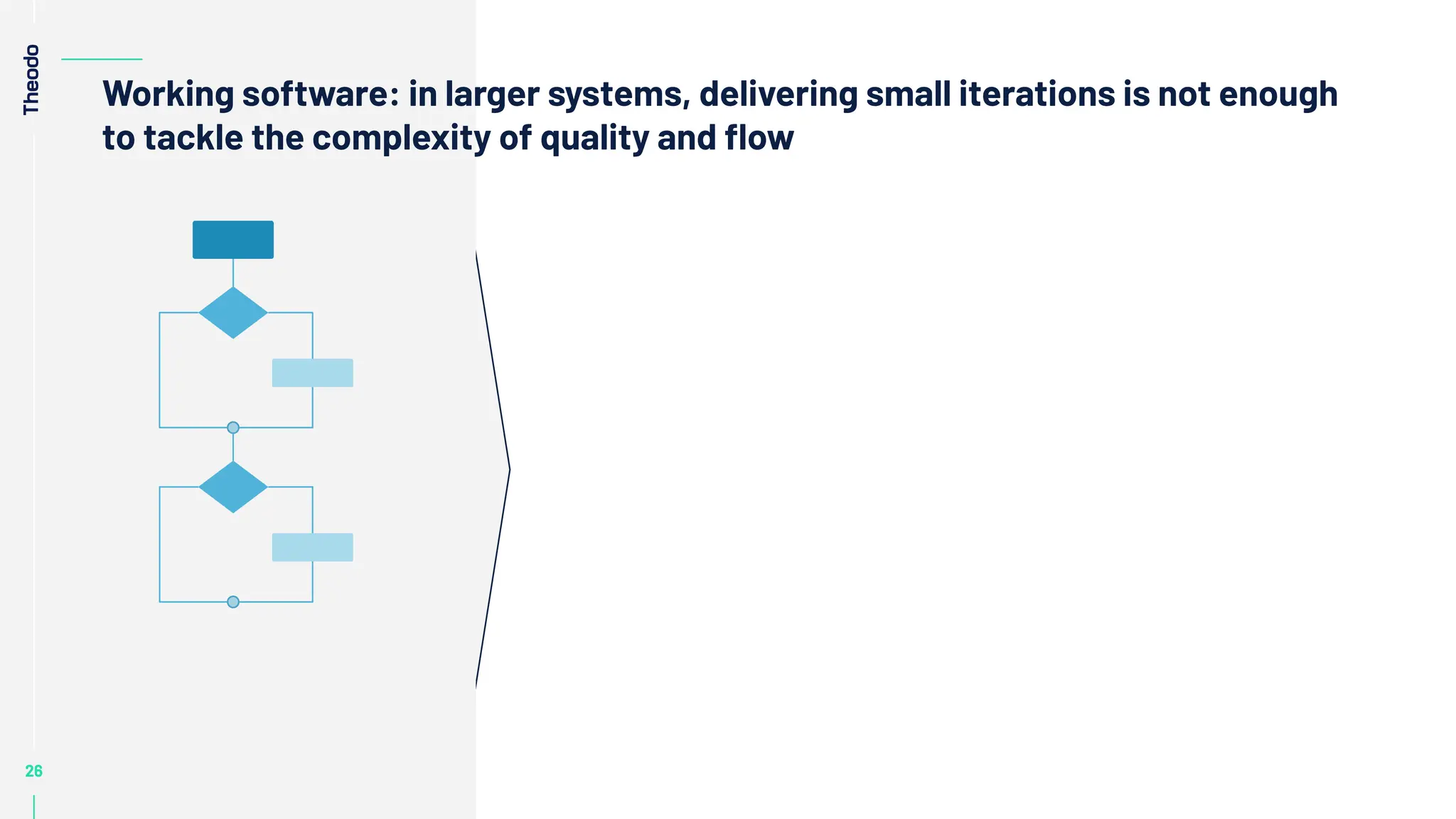 Theodo

Working software: in larger systems, delivering small iterations is not enough to tackle the complexity of quality and flow

26